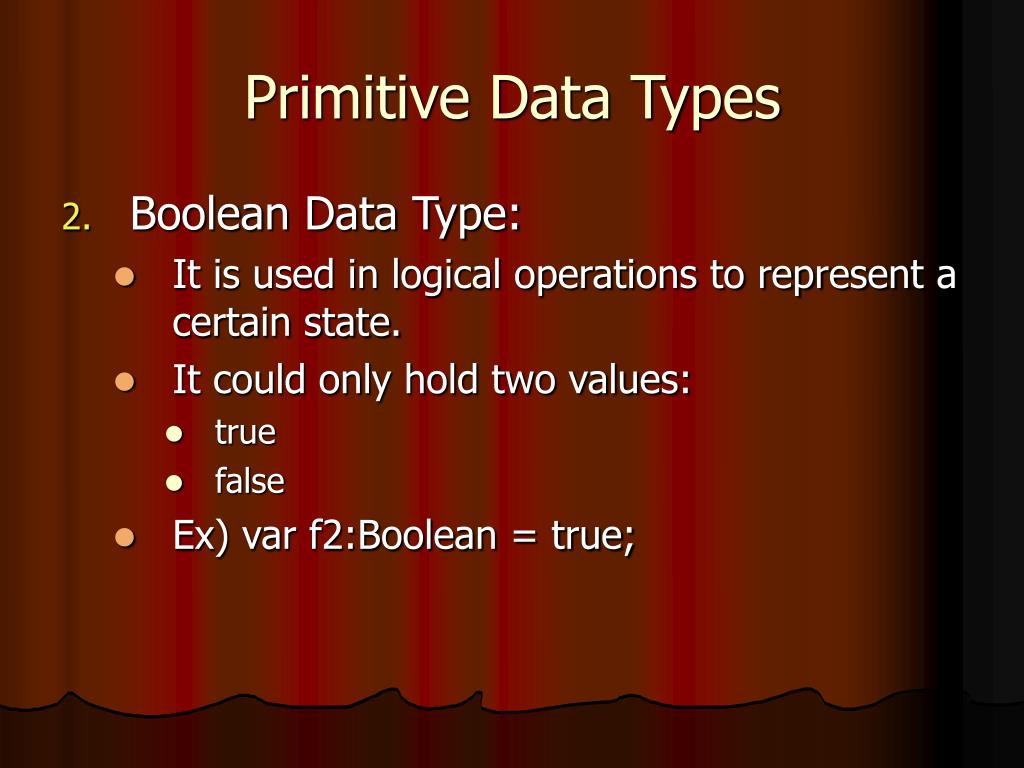 Primitive Data Types

2. Boolean Data Type:

- It is used in logical operations to represent a certain state.
- It could only hold two values:
  - true
  - false
- Ex) var f2:Boolean = true;